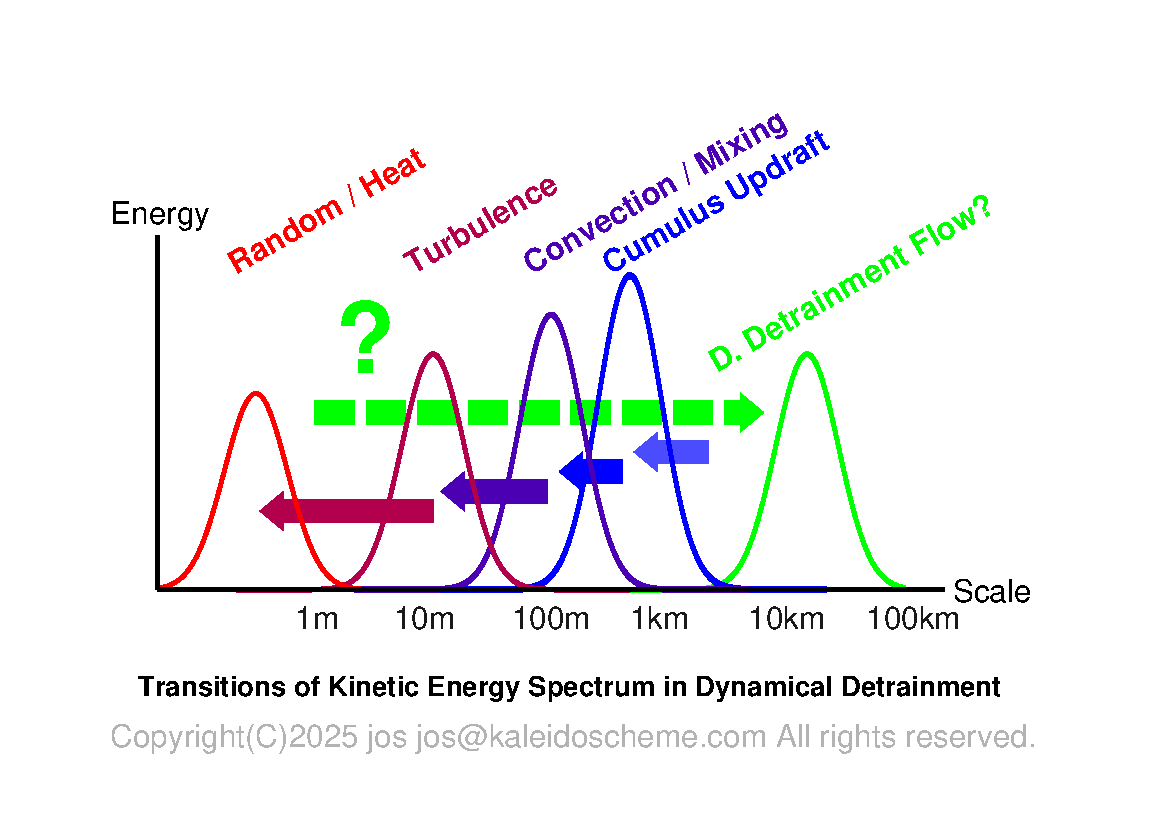 Energy

Random / Heat

Turbulence

Convection / Mixing

Cumulus Updraft

D. Detrainment Flow?

?

Scale

1m 10m 100m 1km 10km 100km

Transitions of Kinetic Energy Spectrum in Dynamical Detrainment

Copyright(C)2025 jos jos@kaleidoscheme.com All rights reserved.